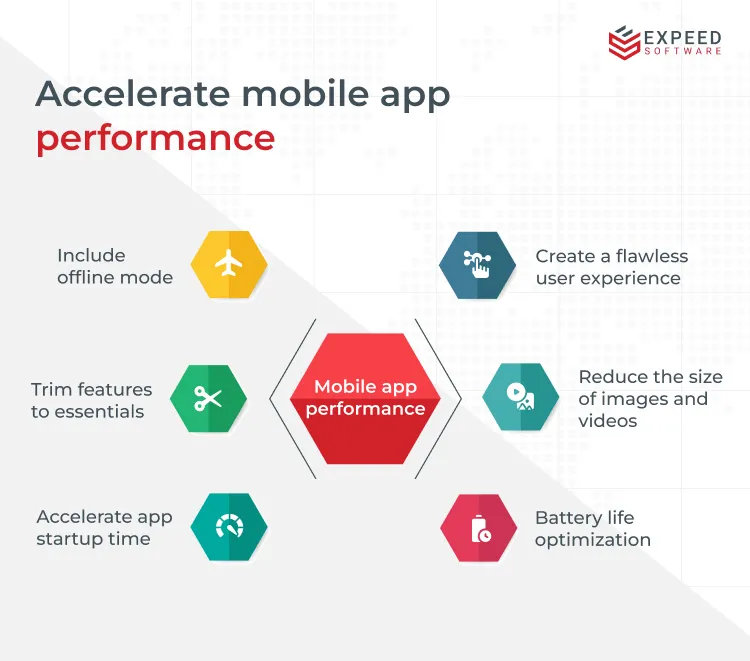 EXPEED SOFTWARE

Accelerate mobile app performance

Include offline mode

Trim features to essentials

Accelerate app startup time

Mobile app performance

Create a flawless user experience

Reduce the size of images and videos

Battery life optimization